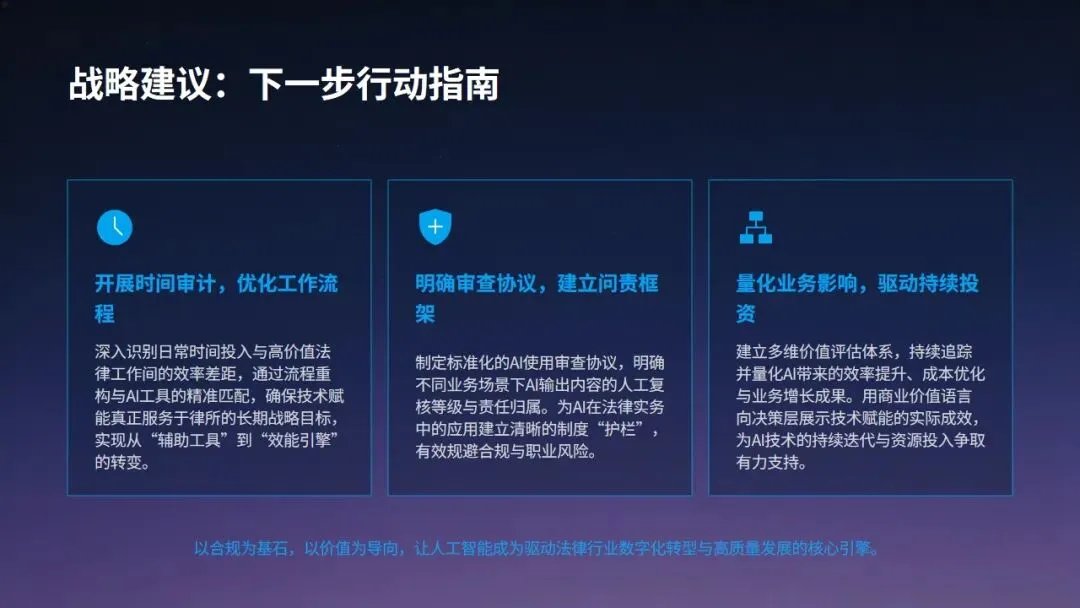 战略建议：下一步行动指南

开展时间审计，优化工作流程

深入识别日常时间投入与高价值法律工作间的效率差距，通过流程重构与AI工具的精准匹配，确保技术赋能真正服务于律所的长期战略目标，实现从“辅助工具”到“效能引擎”的转变。

明确审查协议，建立问责框架

制定标准化的AI使用审查协议，明确不同业务场景下AI输出内容的人工复核等级与责任归属。为AI在法律实务中的应用建立清晰的制度“护栏”，有效规避合规与职业风险。

量化业务影响，驱动持续投资

建立多维价值评估体系，持续追踪并量化AI带来的效率提升、成本优化与业务增长成果。用商业价值语言向决策层展示技术赋能的实际成效，为AI技术的持续迭代与资源投入争取有力支持。

以合规为基石，以价值为导向，让人工智能成为驱动法律行业数字化转型与高质量发展的核心引擎。